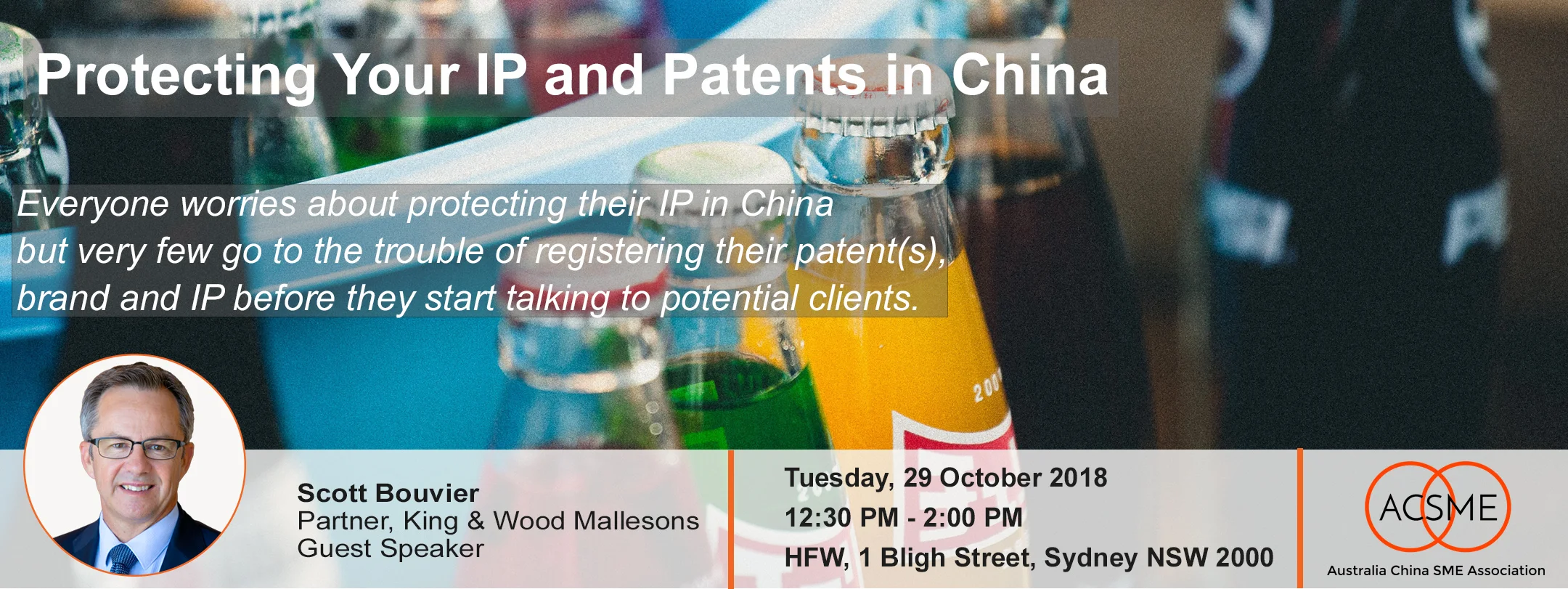 Protecting Your IP and Patents in China

Everyone worries about protecting their IP in China but very few go to the trouble of registering their patent(s), brand and IP before they start talking to potential clients.

Scott Bouvier
Partner, King & Wood Mallesons
Guest Speaker

Tuesday, 29 October 2018
12:30 PM - 2:00 PM
HFW, 1 Bligh Street, Sydney NSW 2000

ACSME
Australia China SME Association